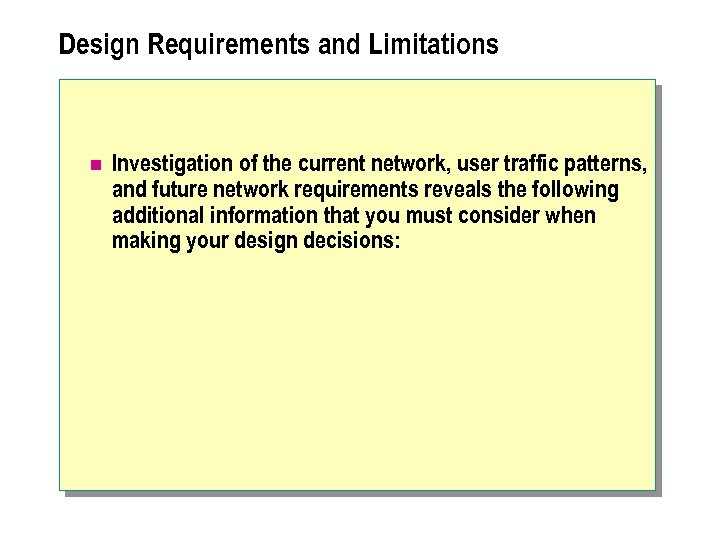 Design Requirements and Limitations

Investigation of the current network, user traffic patterns, and future network requirements reveals the following additional information that you must consider when making your design decisions: